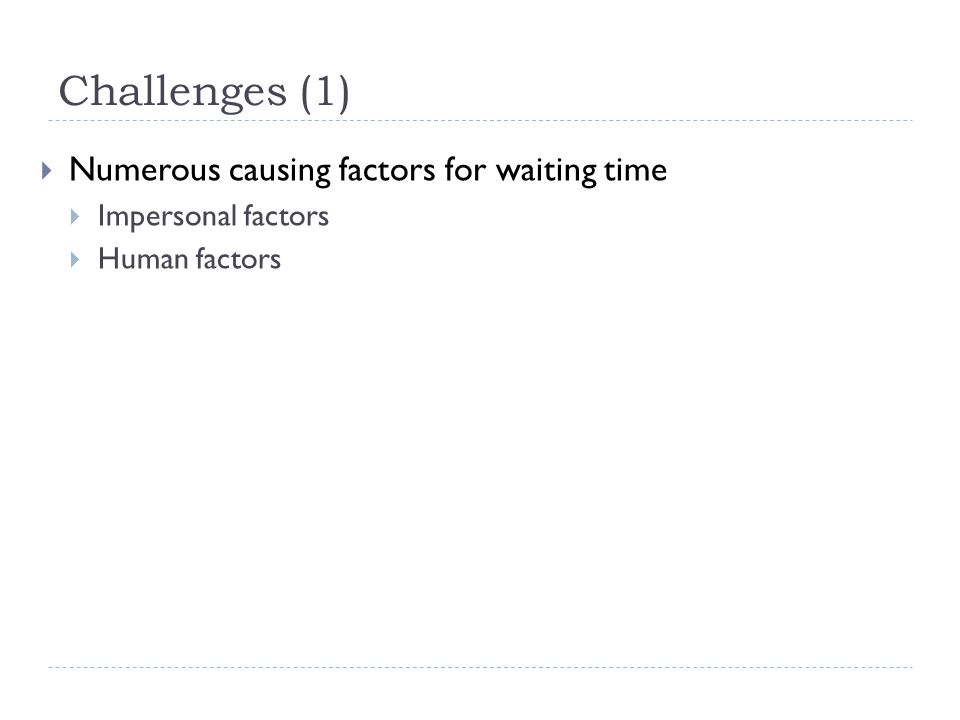 Challenges (1)

Numerous causing factors for waiting time
Impersonal factors
Human factors